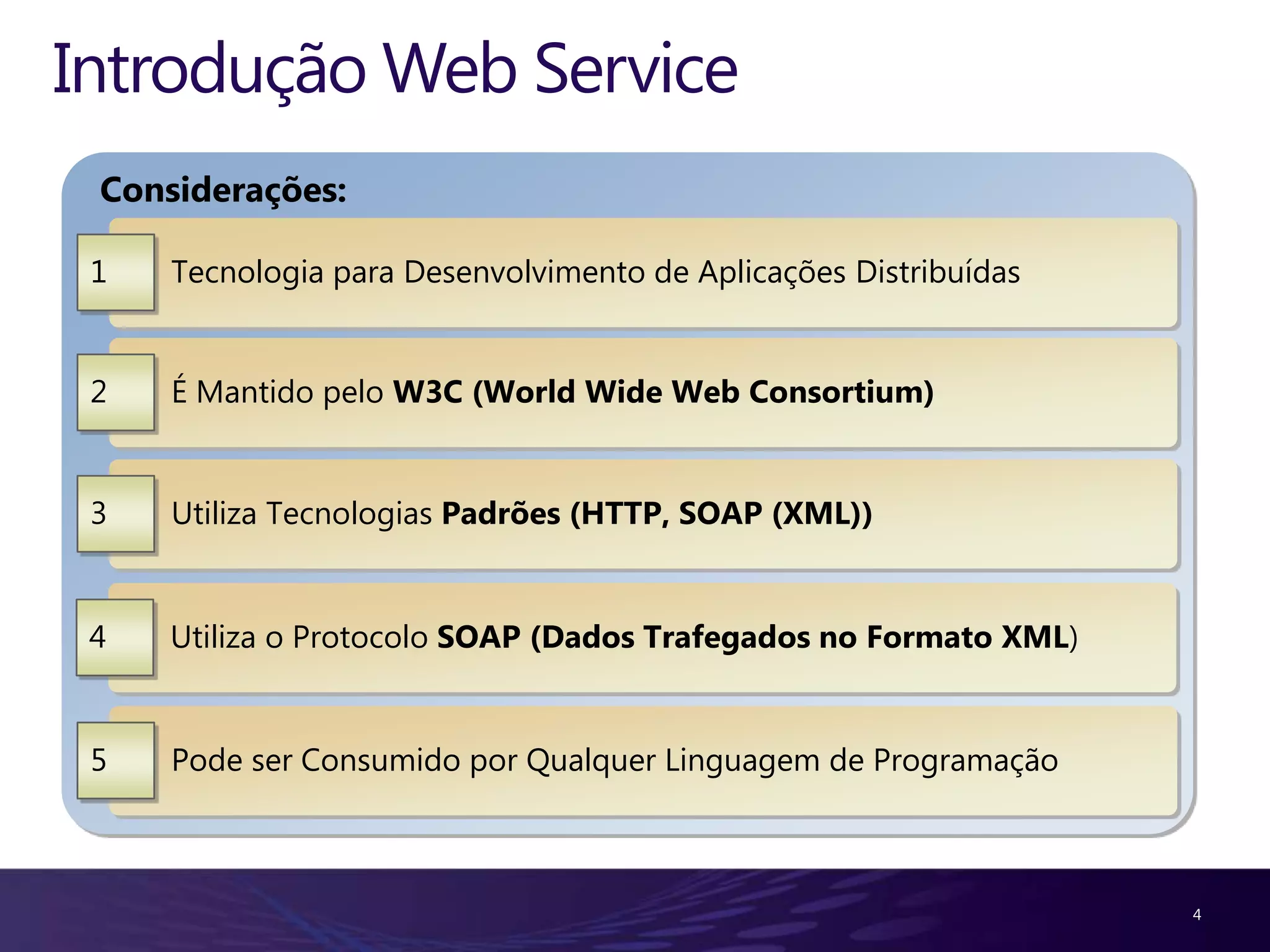 Introdução Web Service

Considerações:

1 Tecnologia para Desenvolvimento de Aplicações Distribuídas

2 É Mantido pelo W3C (World Wide Web Consortium)

3 Utiliza Tecnologias Padrões (HTTP, SOAP (XML))

4 Utiliza o Protocolo SOAP (Dados Trafegados no Formato XML)

5 Pode ser Consumido por Qualquer Linguagem de Programação

4